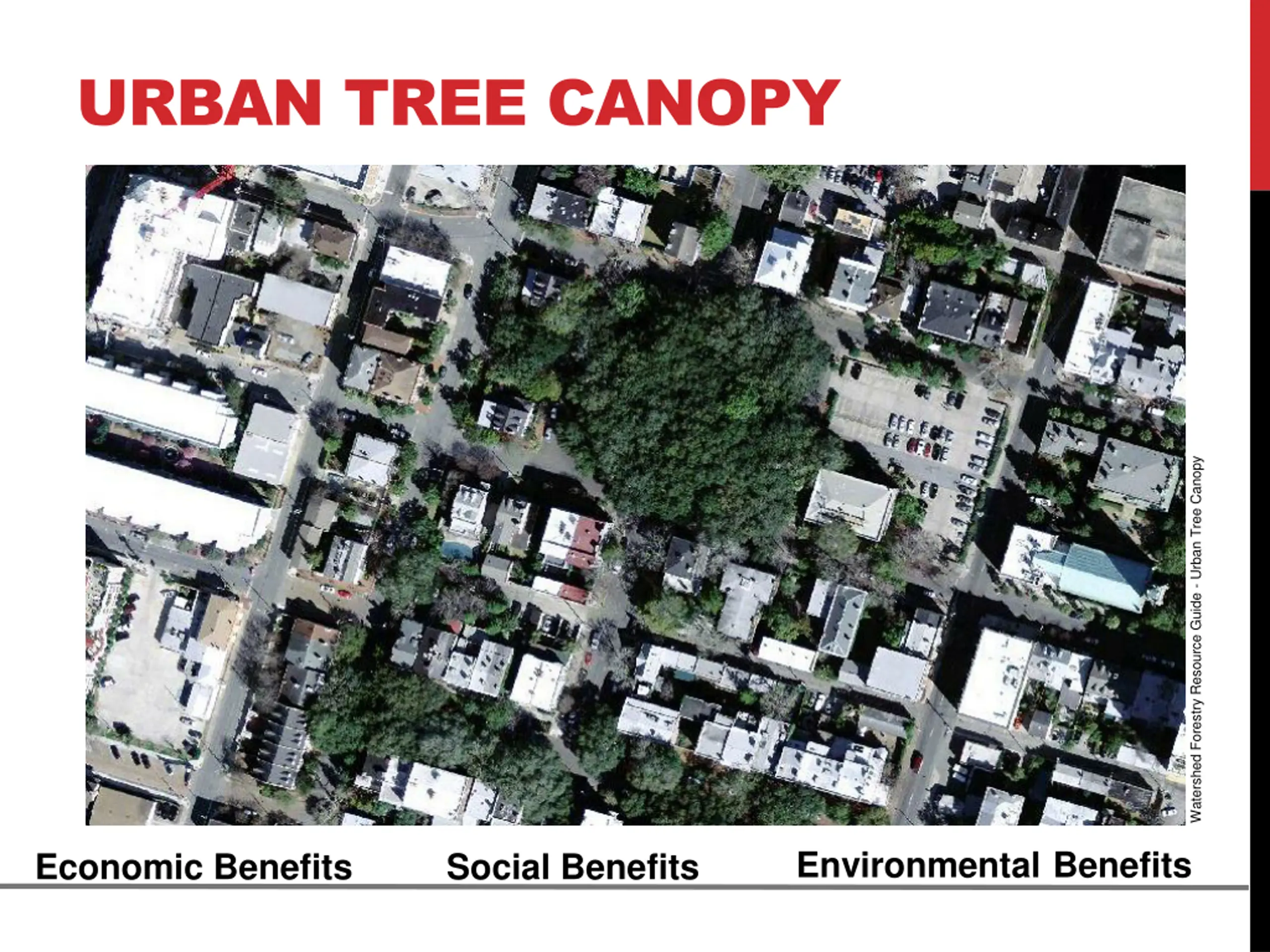 URBAN TREE CANOPY

Watershed Forestry Resource Guide - Urban Tree Canopy

Economic Benefits

Social Benefits

Environmental Benefits